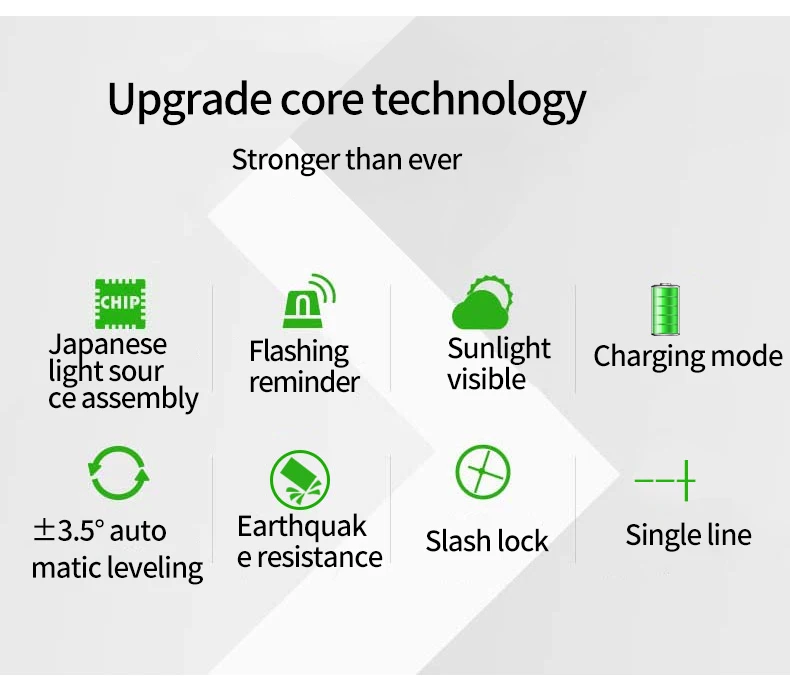 Upgrade core technology

Stronger than ever

CHIP

Japanese light sour ce assembly

Flashing reminder

Sunlight visible

Charging mode

±3.5° auto matic leveling

Earthquak e resistance

Slash lock

Single line